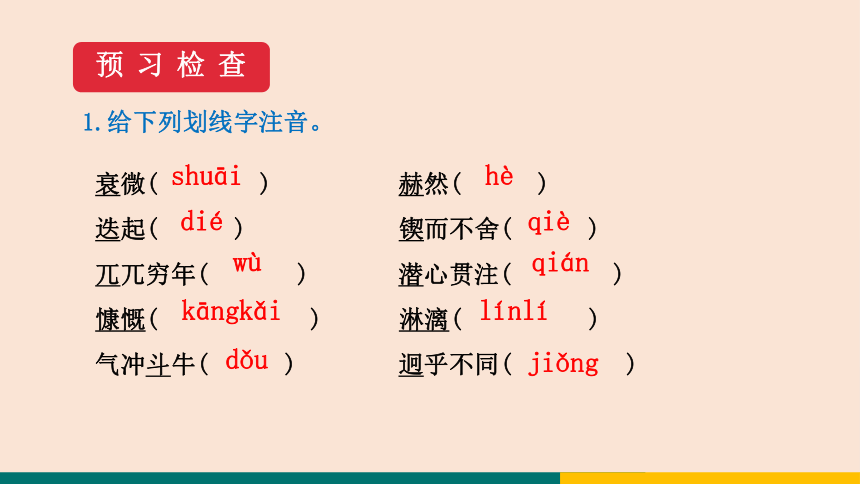 预习检查

1.给下列划线字注音。

衰微（ shuāi ）
迭起（ dié ）
兀兀穷年（ wù ）
慷慨（ kāngkǎi ）
气冲斗牛（ dǒu ）

赫然（ hè ）
锲而不舍（ qiè ）
潜心贯注（ qián ）
淋漓（ línlí ）
迥乎不同（ jiǒng ）